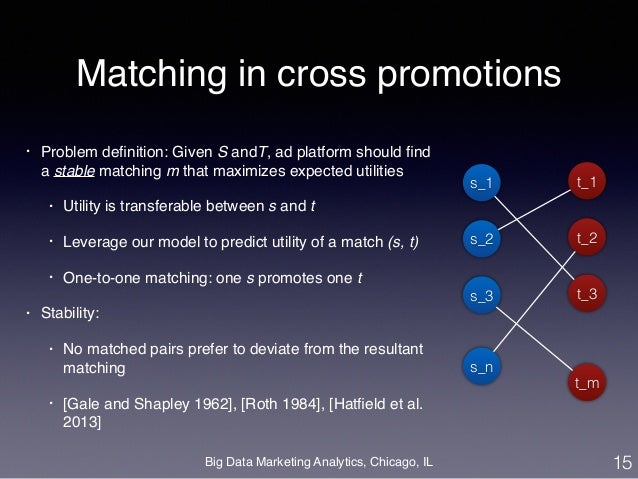 Matching in cross promotions

• Problem definition: Given S andT, ad platform should find a stable matching m that maximizes expected utilities

• Utility is transferable between s and t

• Leverage our model to predict utility of a match (s, t)

• One-to-one matching: one s promotes one t

• Stability:

• No matched pairs prefer to deviate from the resultant matching

• [Gale and Shapley 1962], [Roth 1984], [Hatfield et al. 2013]

s_1
s_2
s_3
s_n
t_1
t_2
t_3
t_m

Big Data Marketing Analytics, Chicago, IL

15